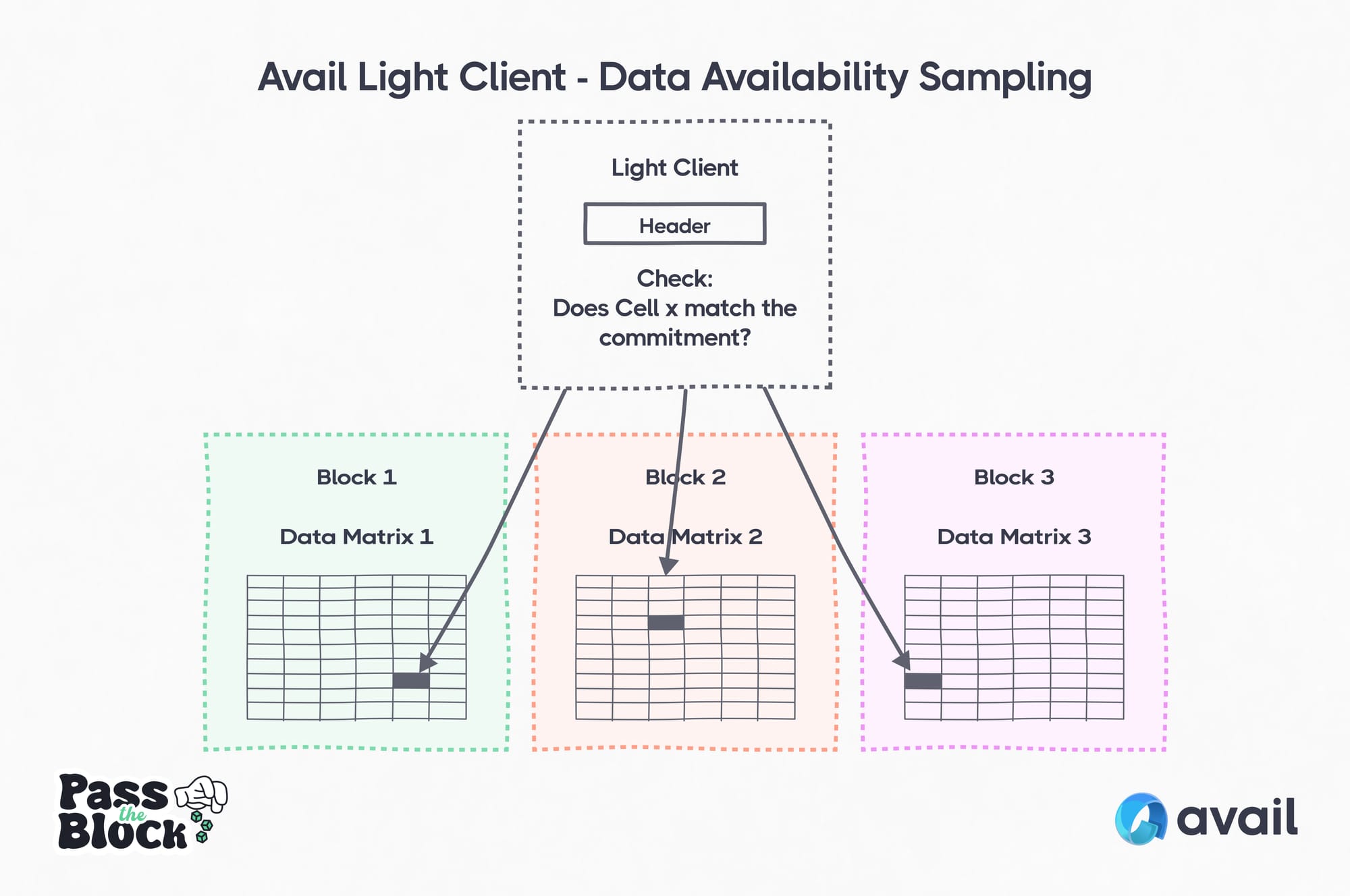 Avail Light Client - Data Availability Sampling

Light Client

Header

Check:
Does Cell x match the commitment?

Block 1

Data Matrix 1

Block 2

Data Matrix 2

Block 3

Data Matrix 3

Pass the Block

avail